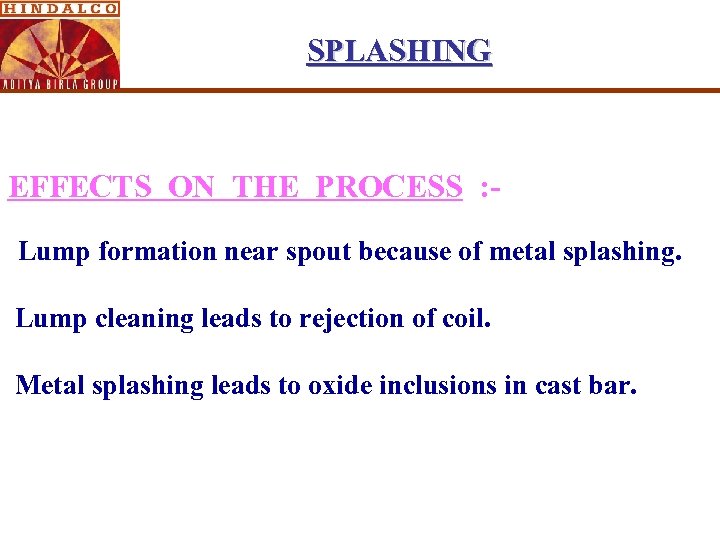 HINDALCO
ADITYA BIRLA GROUP

SPLASHING

EFFECTS ON THE PROCESS :-

Lump formation near spout because of metal splashing.

Lump cleaning leads to rejection of coil.

Metal splashing leads to oxide inclusions in cast bar.